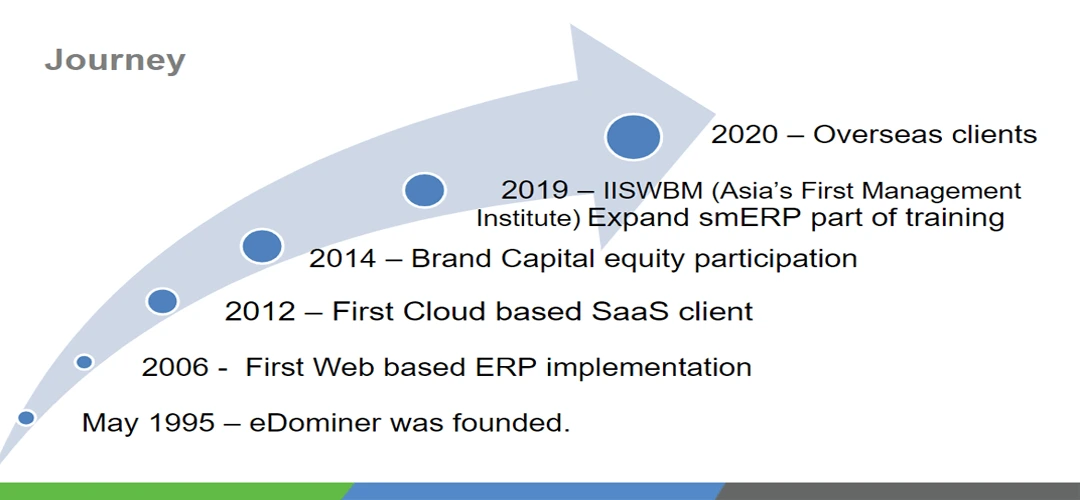 Journey

2020 – Overseas clients

2019 – IISWBM (Asia's First Management Institute) Expand smERP part of training

2014 – Brand Capital equity participation

2012 – First Cloud based SaaS client

2006 - First Web based ERP implementation

May 1995 – eDominer was founded.